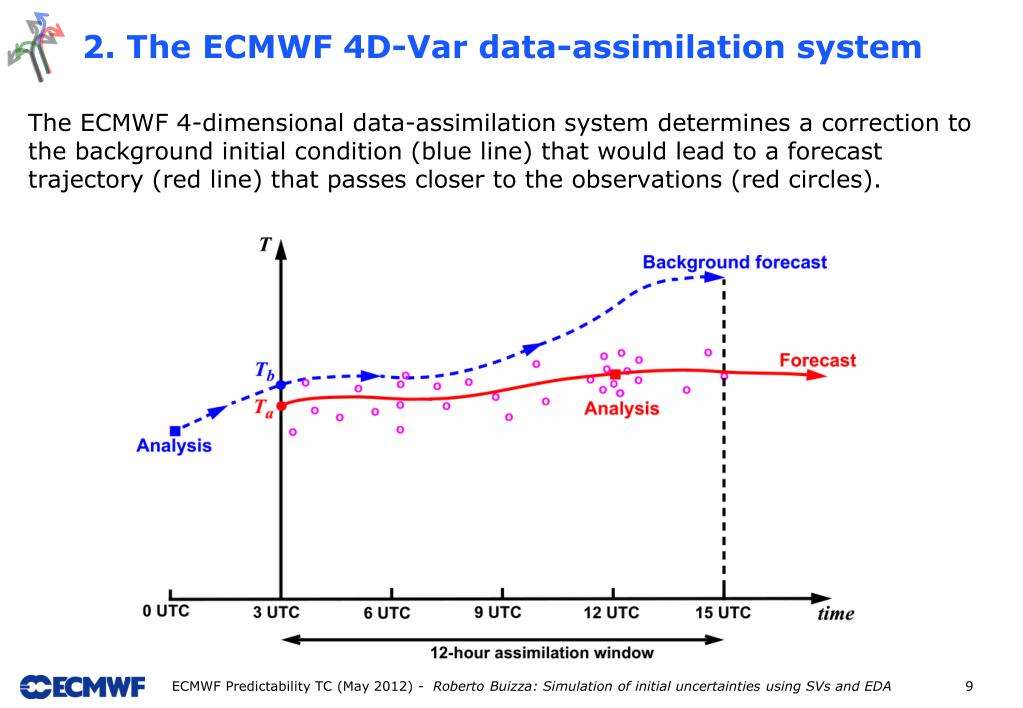 2. The ECMWF 4D-Var data-assimilation system

The ECMWF 4-dimensional data-assimilation system determines a correction to the background initial condition (blue line) that would lead to a forecast trajectory (red line) that passes closer to the observations (red circles).

$T$

Background forecast

$T_b$

$T_a$

Forecast

Analysis

Analysis

0 UTC 3 UTC 6 UTC 9 UTC 12 UTC 15 UTC time

12-hour assimilation window

ECMWF

ECMWF Predictability TC (May 2012) - Roberto Buizza: Simulation of initial uncertainties using SVs and EDA

9